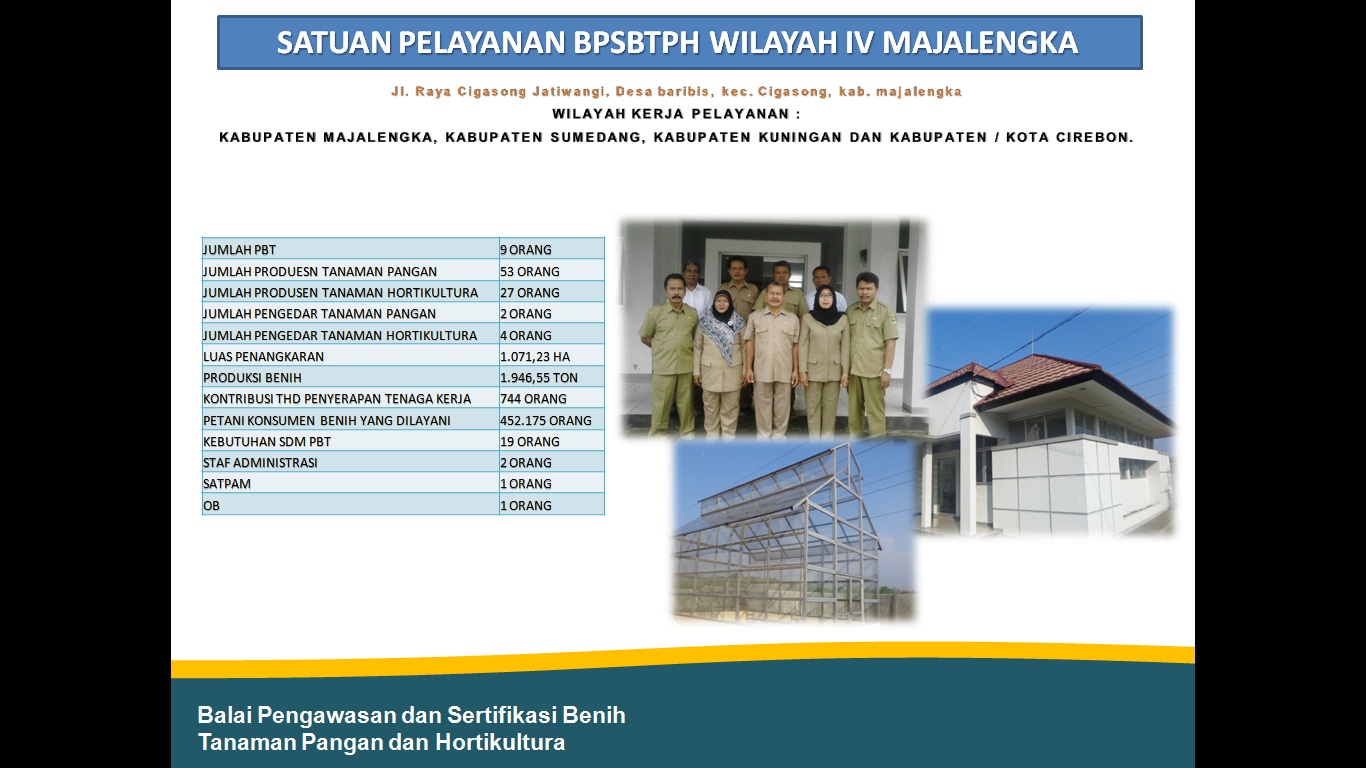 SATUAN PELAYANAN BPSBTPH WILAYAH IV MAJALENGKA

Jl. Raya Cigasong Jatiwangi, Desa baribis, kec. Cigasong, kab. majalengka

WILAYAH KERJA PELAYANAN :

KABUPATEN MAJALENGKA, KABUPATEN SUMEDANG, KABUPATEN KUNINGAN DAN KABUPATEN / KOTA CIREBON.

| | |
|---|---|
| JUMLAH PBT | 9 ORANG |
| JUMLAH PRODUESN TANAMAN PANGAN | 53 ORANG |
| JUMLAH PRODUSEN TANAMAN HORTIKULTURA | 27 ORANG |
| JUMLAH PENGEDAR TANAMAN PANGAN | 2 ORANG |
| JUMLAH PENGEDAR TANAMAN HORTIKULTURA | 4 ORANG |
| LUAS PENANGKARAN | 1.071,23 HA |
| PRODUKSI BENIH | 1.946,55 TON |
| KONTRIBUSI THD PENYERAPAN TENAGA KERJA | 744 ORANG |
| PETANI KONSUMEN BENIH YANG DILAYANI | 452.175 ORANG |
| KEBUTUHAN SDM PBT | 19 ORANG |
| STAF ADMINISTRASI | 2 ORANG |
| SATPAM | 1 ORANG |
| OB | 1 ORANG |

Balai Pengawasan dan Sertifikasi Benih Tanaman Pangan dan Hortikultura